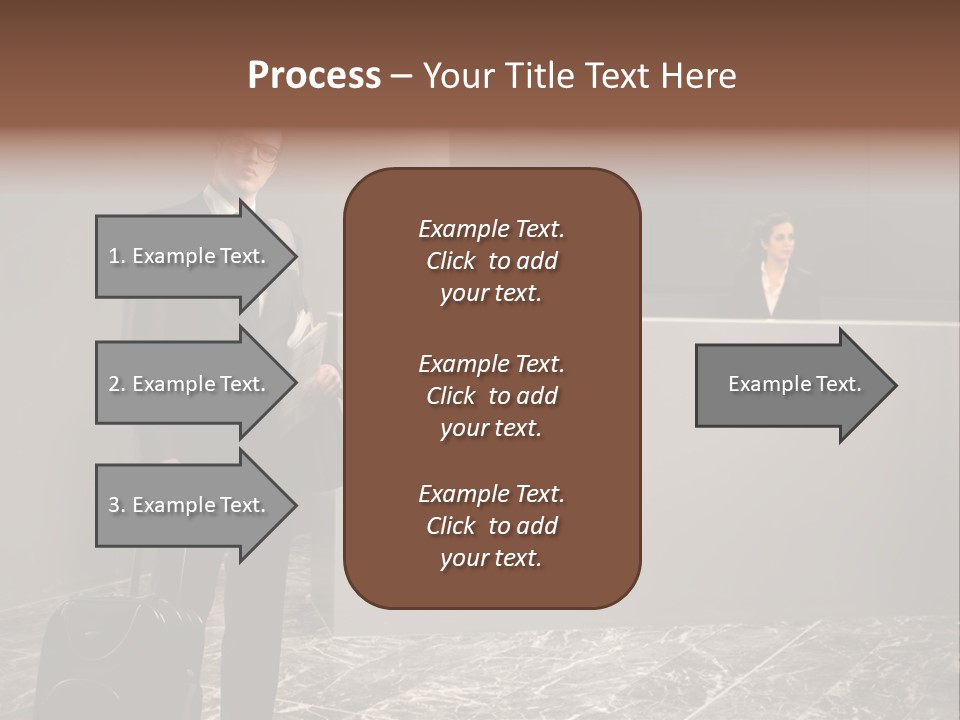 Process – Your Title Text Here

1. Example Text.

2. Example Text.

3. Example Text.

Example Text. Click to add your text.

Example Text. Click to add your text.

Example Text. Click to add your text.

Example Text.